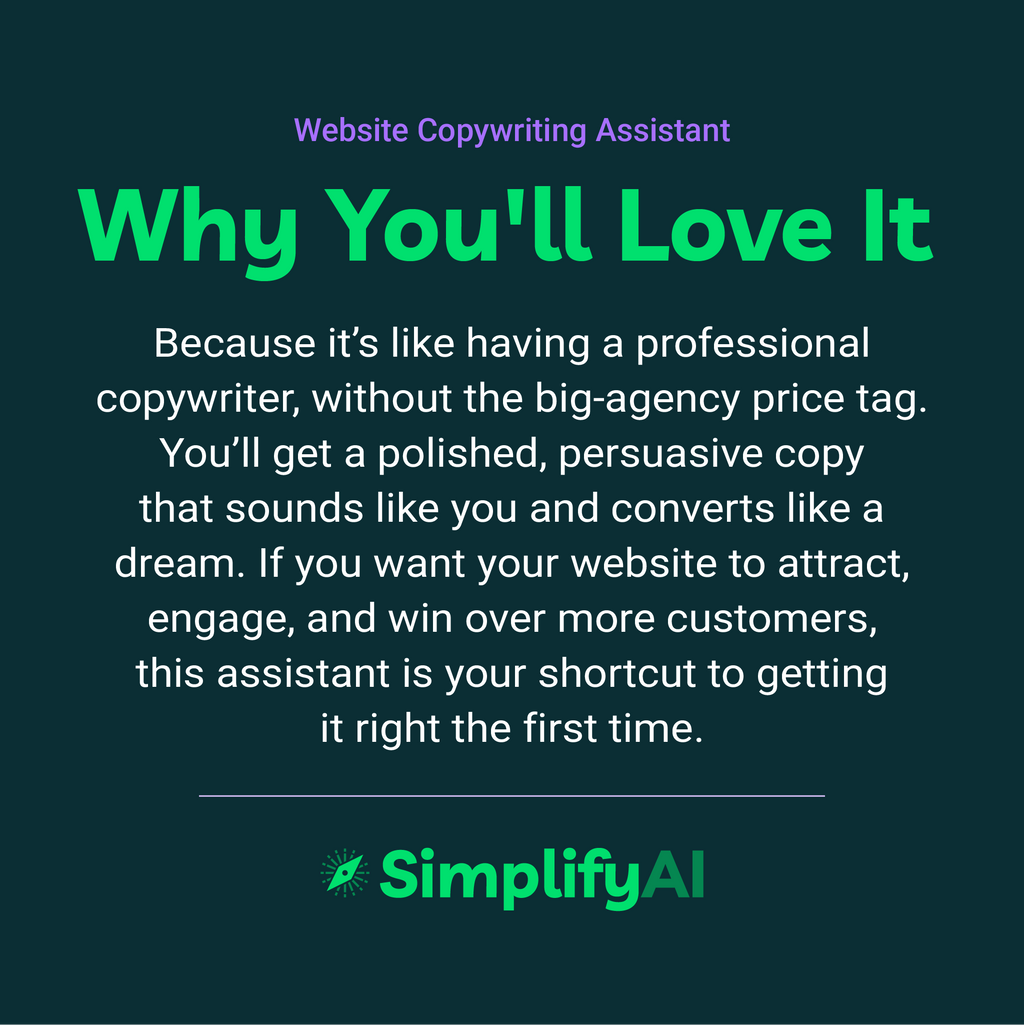 Website Copywriting Assistant

Why You'll Love It

Because it’s like having a professional copywriter, without the big-agency price tag. You’ll get a polished, persuasive copy that sounds like you and converts like a dream. If you want your website to attract, engage, and win over more customers, this assistant is your shortcut to getting it right the first time.

SimplifyAI